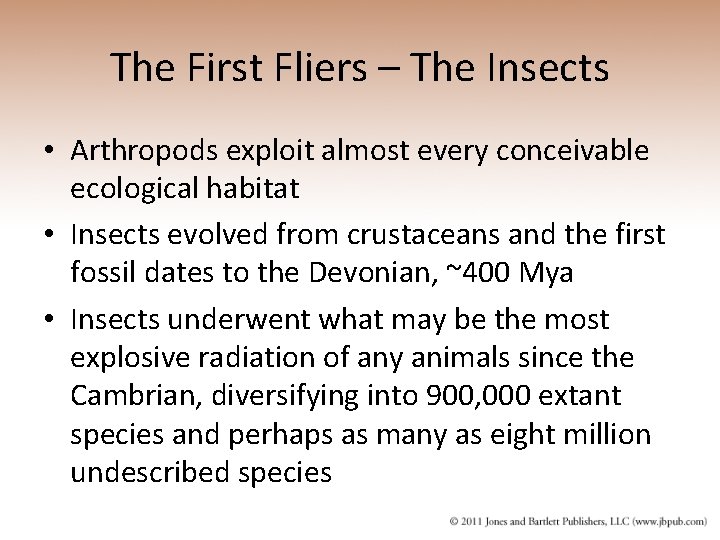 The First Fliers – The Insects

• Arthropods exploit almost every conceivable ecological habitat

• Insects evolved from crustaceans and the first fossil dates to the Devonian, ~400 Mya

• Insects underwent what may be the most explosive radiation of any animals since the Cambrian, diversifying into 900,000 extant species and perhaps as many as eight million undescribed species

© 2011 Jones and Bartlett Publishers, LLC (www.jbpub.com)